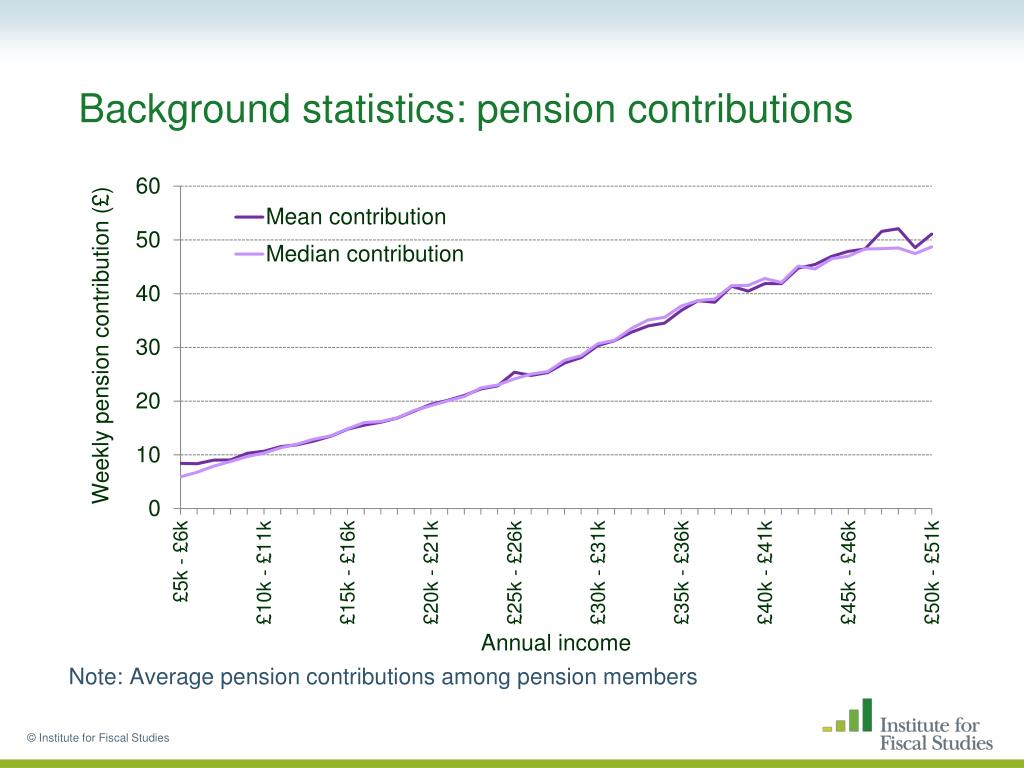 Background statistics: pension contributions

Weekly pension contribution (£)

60
50
40
30
20
10
0

Mean contribution
Median contribution

£5k - £6k
£10k - £11k
£15k - £16k
£20k - £21k
£25k - £26k
£30k - £31k
£35k - £36k
£40k - £41k
£45k - £46k
£50k - £51k

Annual income

Note: Average pension contributions among pension members

© Institute for Fiscal Studies

Institute for Fiscal Studies